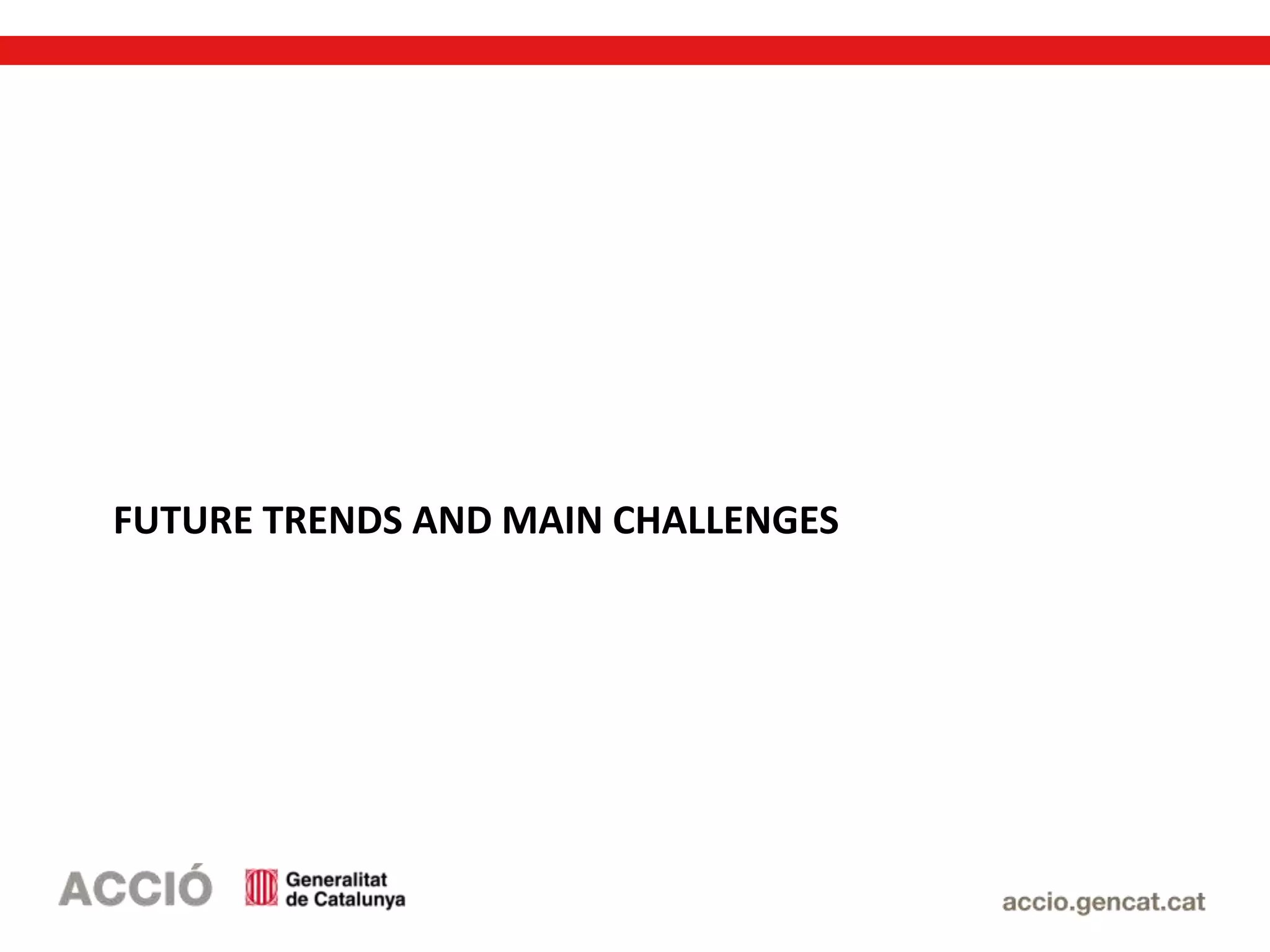 FUTURE TRENDS AND MAIN CHALLENGES

ACCIÓ Generalitat de Catalunya

accio.gencat.cat